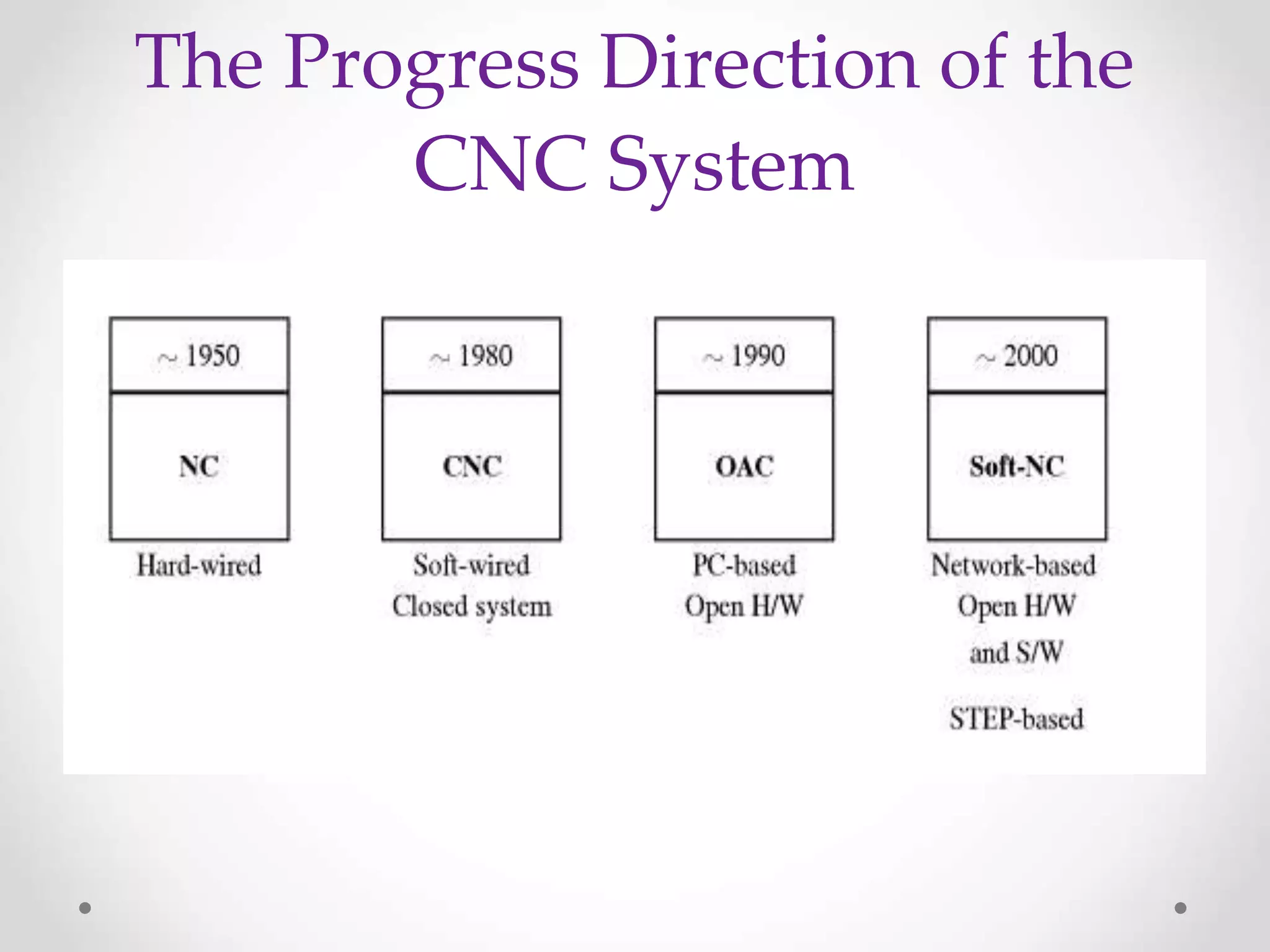 The Progress Direction of the CNC System

~ 1950

NC

Hard-wired

~ 1980

CNC

Soft-wired
Closed system

~ 1990

OAC

PC-based
Open H/W

~ 2000

Soft-NC

Network-based
Open H/W
and S/W

STEP-based